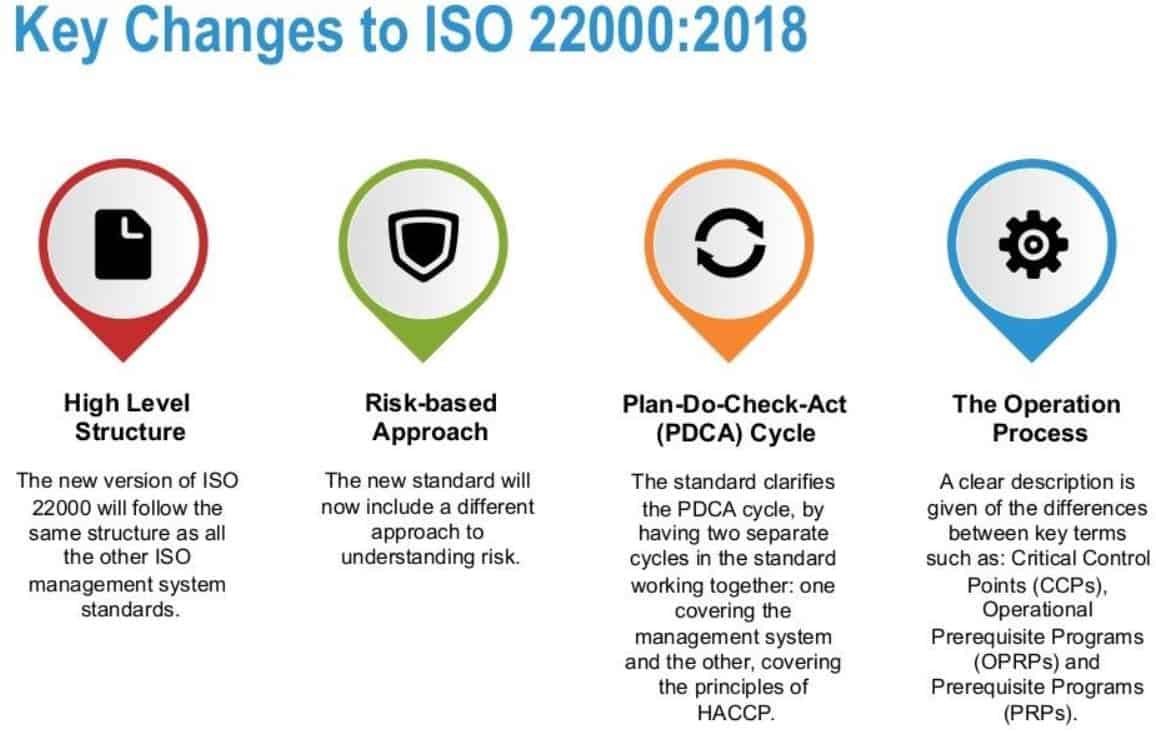 Key Changes to ISO 22000:2018

High Level Structure

The new version of ISO 22000 will follow the same structure as all the other ISO management system standards.

Risk-based Approach

The new standard will now include a different approach to understanding risk.

Plan-Do-Check-Act (PDCA) Cycle

The standard clarifies the PDCA cycle, by having two separate cycles in the standard working together: one covering the management system and the other, covering the principles of HACCP.

The Operation Process

A clear description is given of the differences between key terms such as: Critical Control Points (CCPs), Operational Prerequisite Programs (OPRPs) and Prerequisite Programs (PRPs).